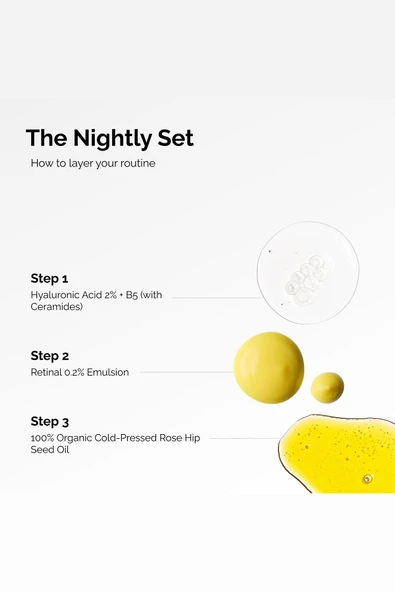 The Nightly Set

How to layer your routine

Step 1

Hyaluronic Acid 2% + B5 (with Ceramides)

Step 2

Retinal 0.2% Emulsion

Step 3

100% Organic Cold-Pressed Rose Hip Seed Oil